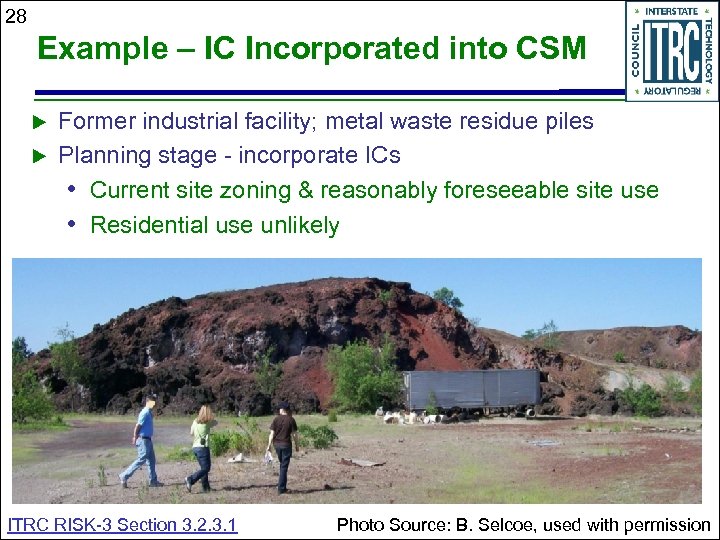 28

Example – IC Incorporated into CSM

INTERSTATE TECHNOLOGY REGULATORY COUNCIL ITRC

▶ Former industrial facility; metal waste residue piles

▶ Planning stage - incorporate ICs

• Current site zoning & reasonably foreseeable site use

• Residential use unlikely

ITRC RISK-3 Section 3.2.3.1

Photo Source: B. Selcoe, used with permission